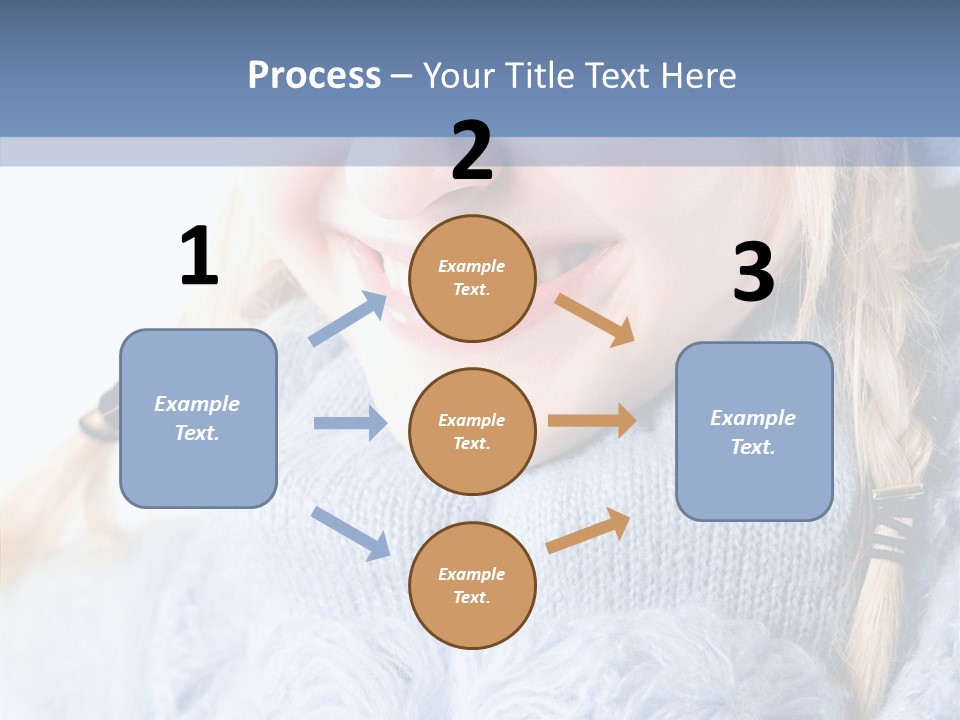 Process – Your Title Text Here

1

Example Text.

2

Example Text.

Example Text.

Example Text.

3

Example Text.